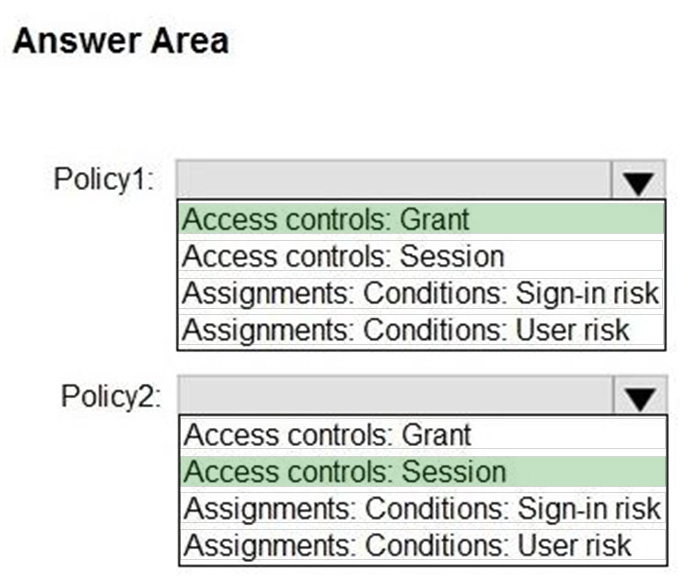 Answer Area

Policy1:

Access controls: Grant
Access controls: Session
Assignments: Conditions: Sign-in risk
Assignments: Conditions: User risk

Policy2:

Access controls: Grant
Access controls: Session
Assignments: Conditions: Sign-in risk
Assignments: Conditions: User risk